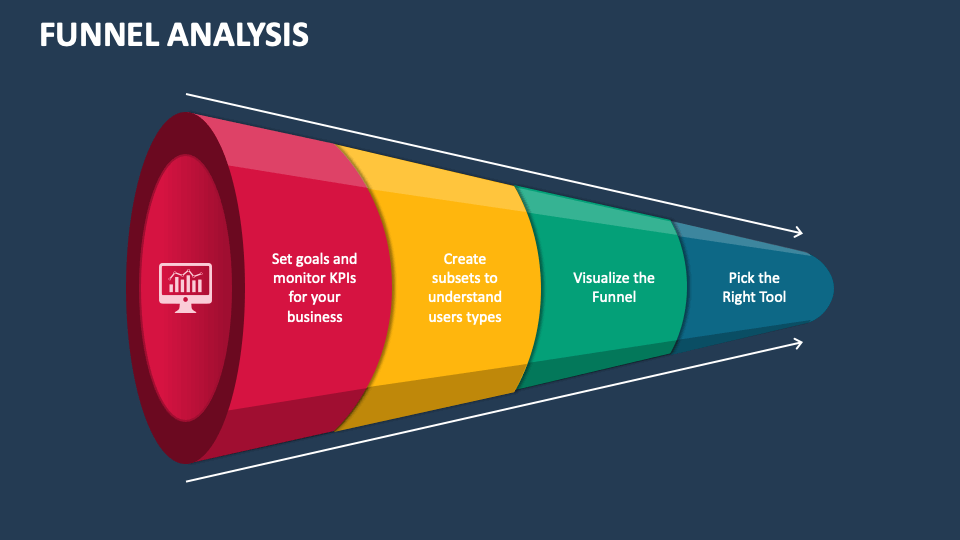 FUNNEL ANALYSIS

Set goals and monitor KPIs for your business

Create subsets to understand users types

Visualize the Funnel

Pick the Right Tool